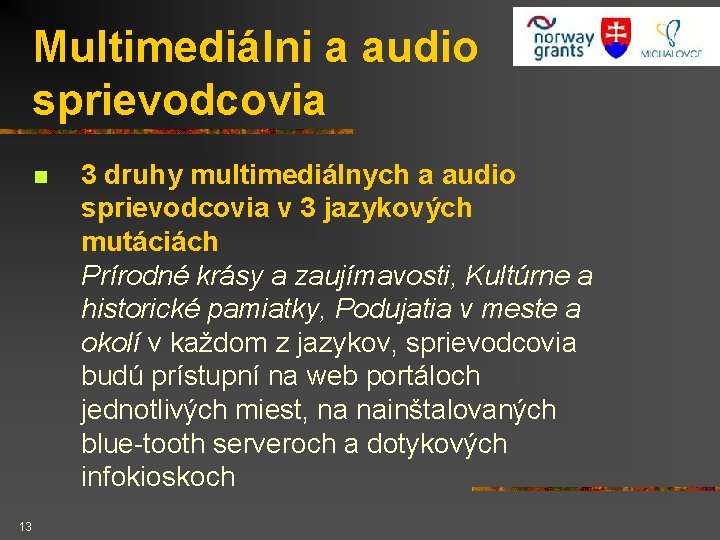 Multimediálni a audio sprievodcovia

norway grants

MICHALOVCE

3 druhy multimediálnych a audio sprievodcovia v 3 jazykových mutáciách
Prírodné krásy a zaujímavosti, Kultúrne a historické pamiatky, Podujatia v meste a okolí v každom z jazykov, sprievodcovia budú prístupní na web portáloch jednotlivých miest, na nainštalovaných blue-tooth serveroch a dotykových infokioskoch

13